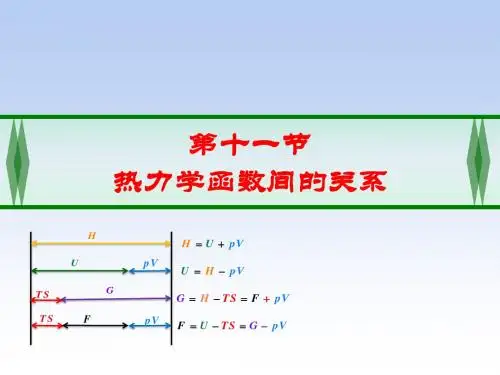 第十一节
热力学函数间的关系

$H$

$H = U + pV$

$U$ $pV$

$U = H - pV$

$TS$ $G$

$G = H - TS = F + pV$

$TS$ $F$ $pV$

$F = U - TS = G - pV$